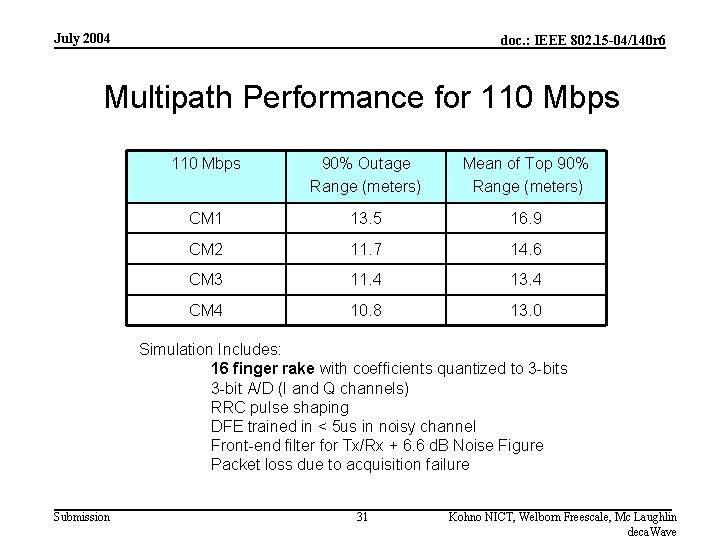 July 2004

doc.: IEEE 802.15-04/140r6

Multipath Performance for 110 Mbps

| 110 Mbps | 90% Outage Range (meters) | Mean of Top 90% Range (meters) |
|---|---|---|
| CM1 | 13.5 | 16.9 |
| CM2 | 11.7 | 14.6 |
| CM3 | 11.4 | 13.4 |
| CM4 | 10.8 | 13.0 |

Simulation Includes:
16 finger rake with coefficients quantized to 3-bits
3-bit A/D (I and Q channels)
RRC pulse shaping
DFE trained in < 5us in noisy channel
Front-end filter for Tx/Rx + 6.6 dB Noise Figure
Packet loss due to acquisition failure

Submission

31

Kohno NICT, Welborn Freescale, Mc Laughlin decaWave